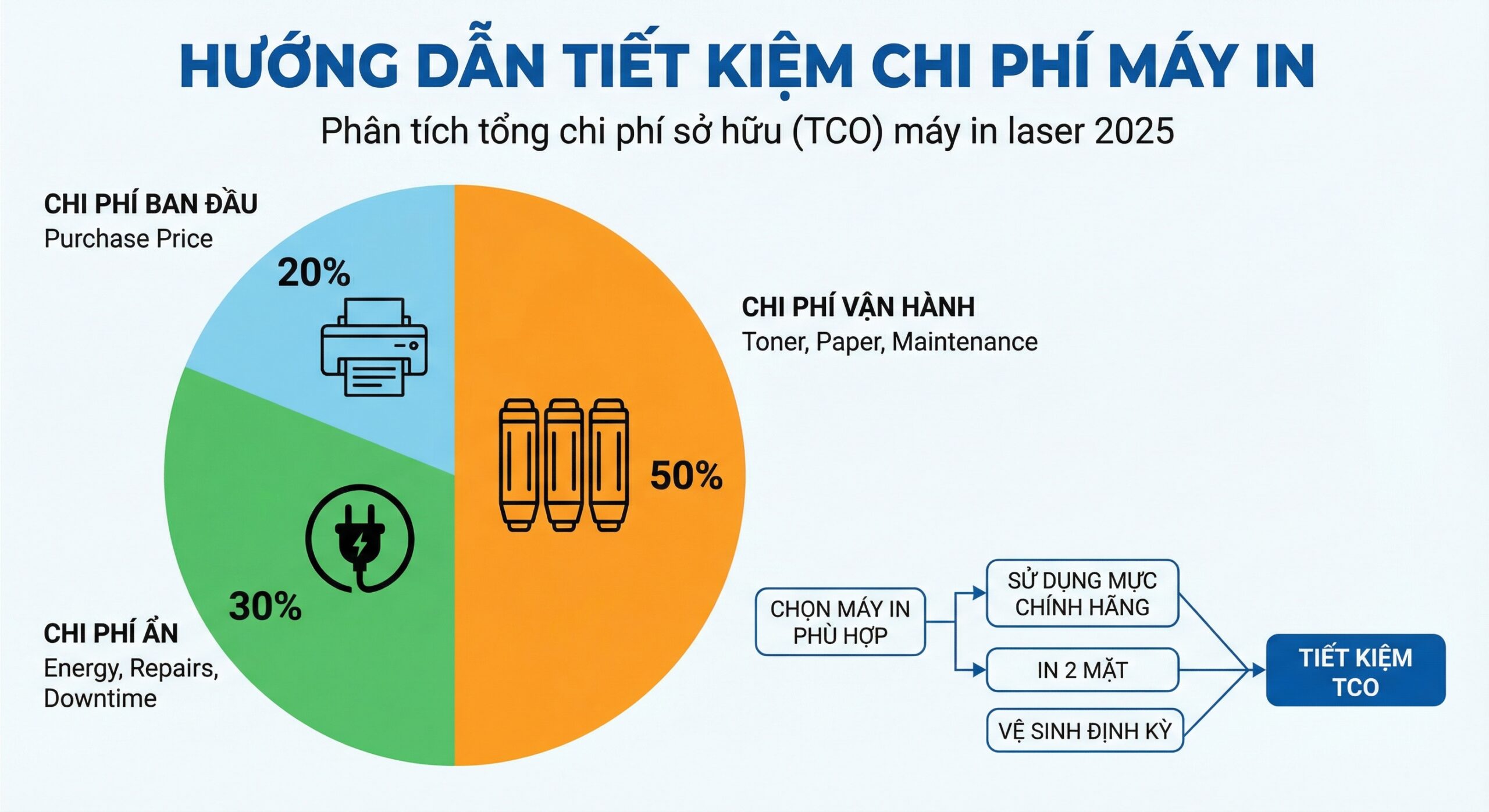 HƯỚNG DẪN TIẾT KIỆM CHI PHÍ MÁY IN

Phân tích tổng chi phí sở hữu (TCO) máy in laser 2025

CHI PHÍ BAN ĐẦU
Purchase Price

20%

CHI PHÍ VẬN HÀNH
Toner, Paper, Maintenance

50%

30%

CHI PHÍ ẨN
Energy, Repairs, Downtime

CHỌN MÁY IN PHÙ HỢP

SỬ DỤNG MỰC CHÍNH HÃNG

IN 2 MẶT

VỆ SINH ĐỊNH KỲ

TIẾT KIỆM TCO